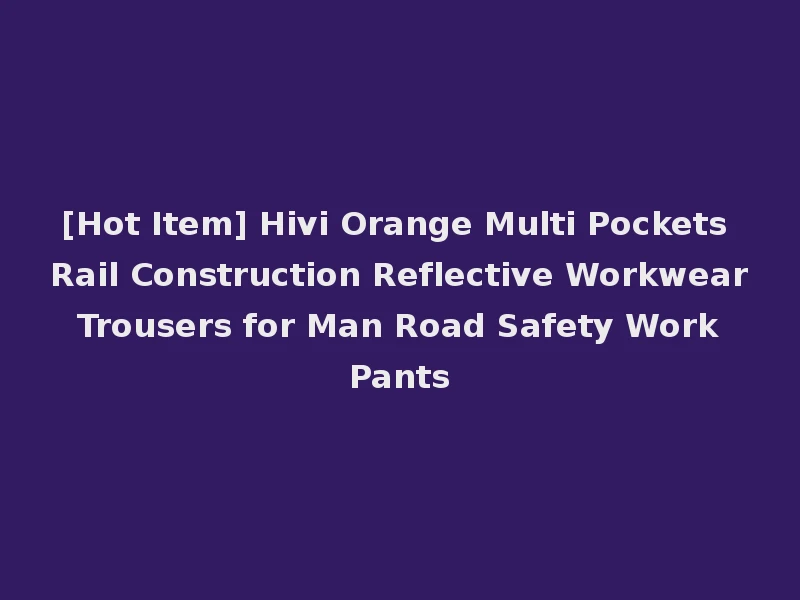 [Hot Item] Hivi Orange Multi Pockets Rail Construction Reflective Workwear Trousers for Man Road Safety Work Pants